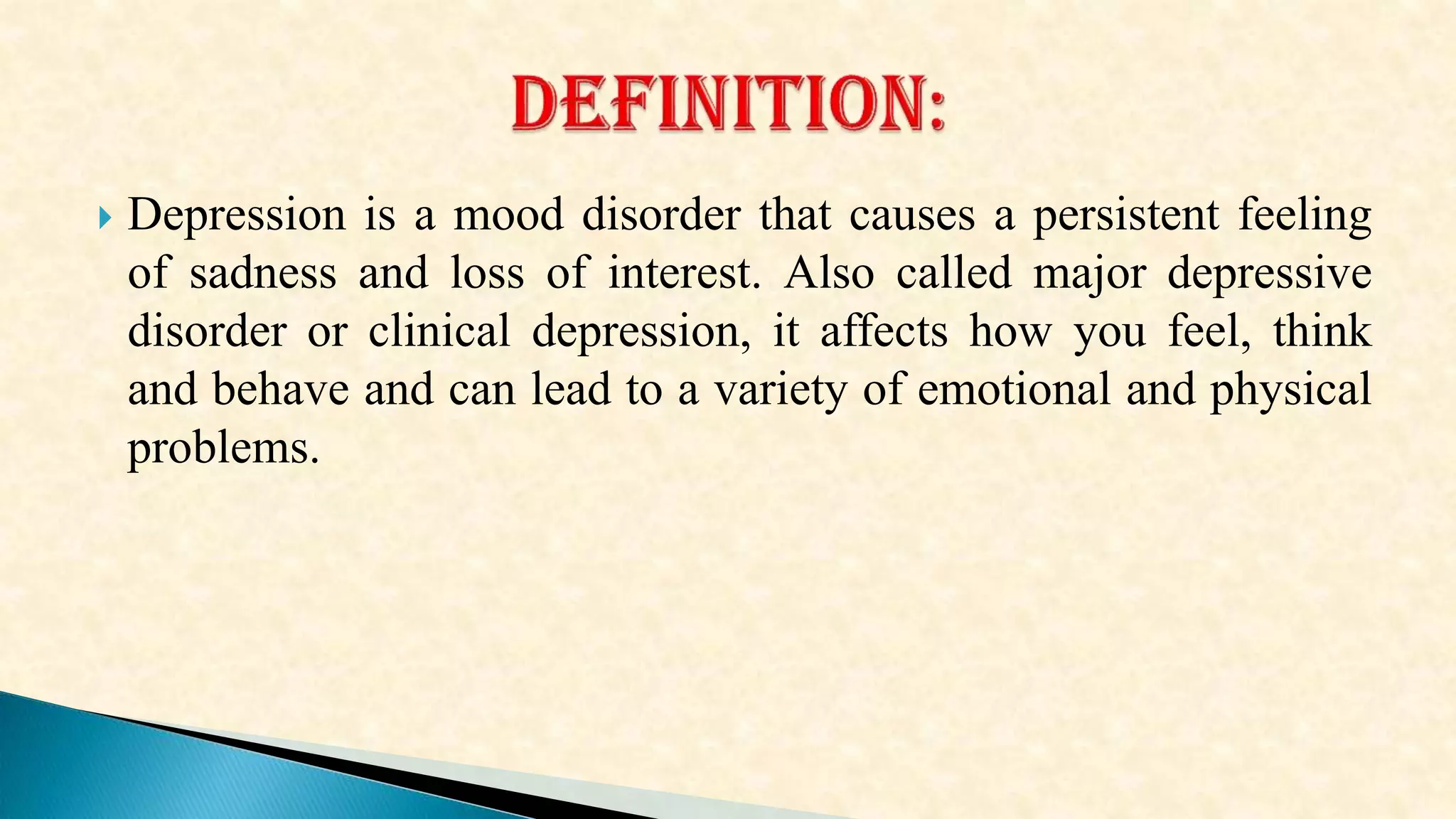 DEFINITION:

Depression is a mood disorder that causes a persistent feeling of sadness and loss of interest. Also called major depressive disorder or clinical depression, it affects how you feel, think and behave and can lead to a variety of emotional and physical problems.